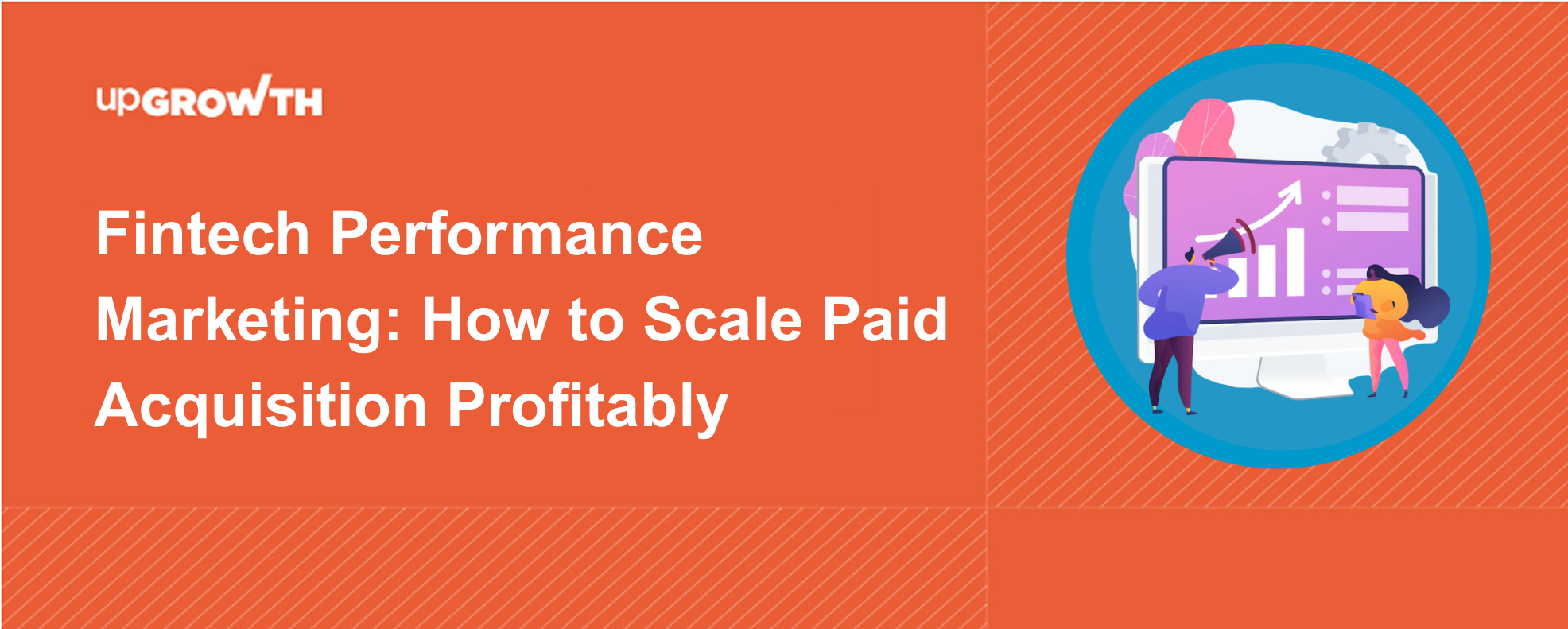 upGROWTH

Fintech Performance Marketing: How to Scale Paid Acquisition Profitably